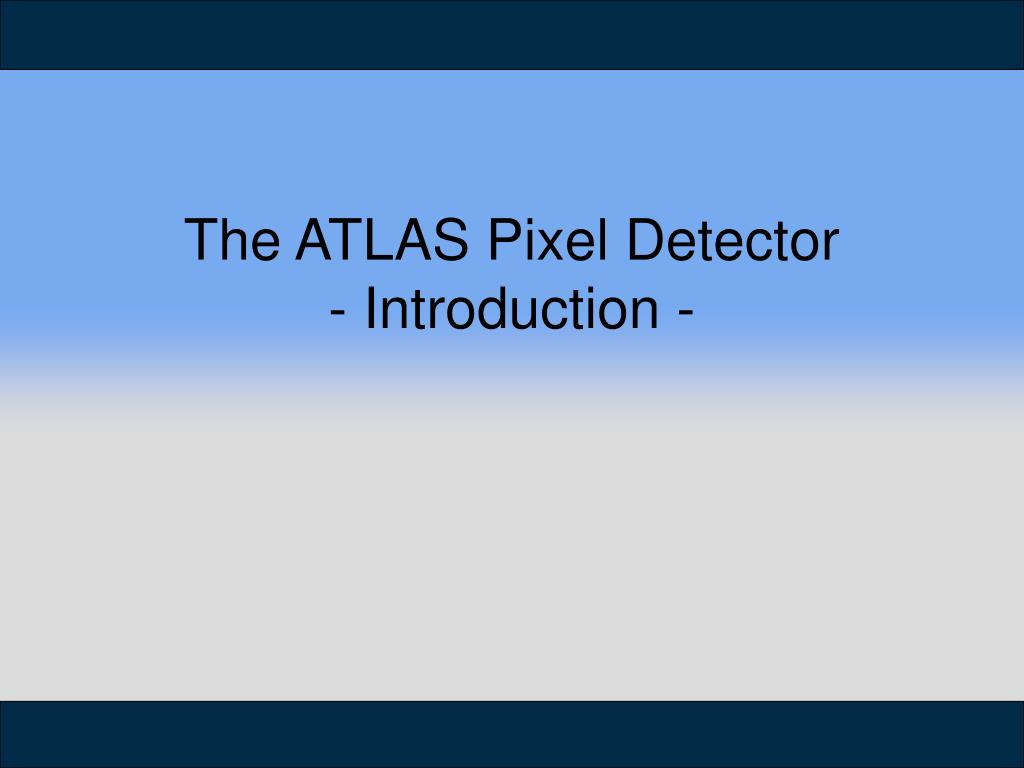 The ATLAS Pixel Detector
- Introduction -